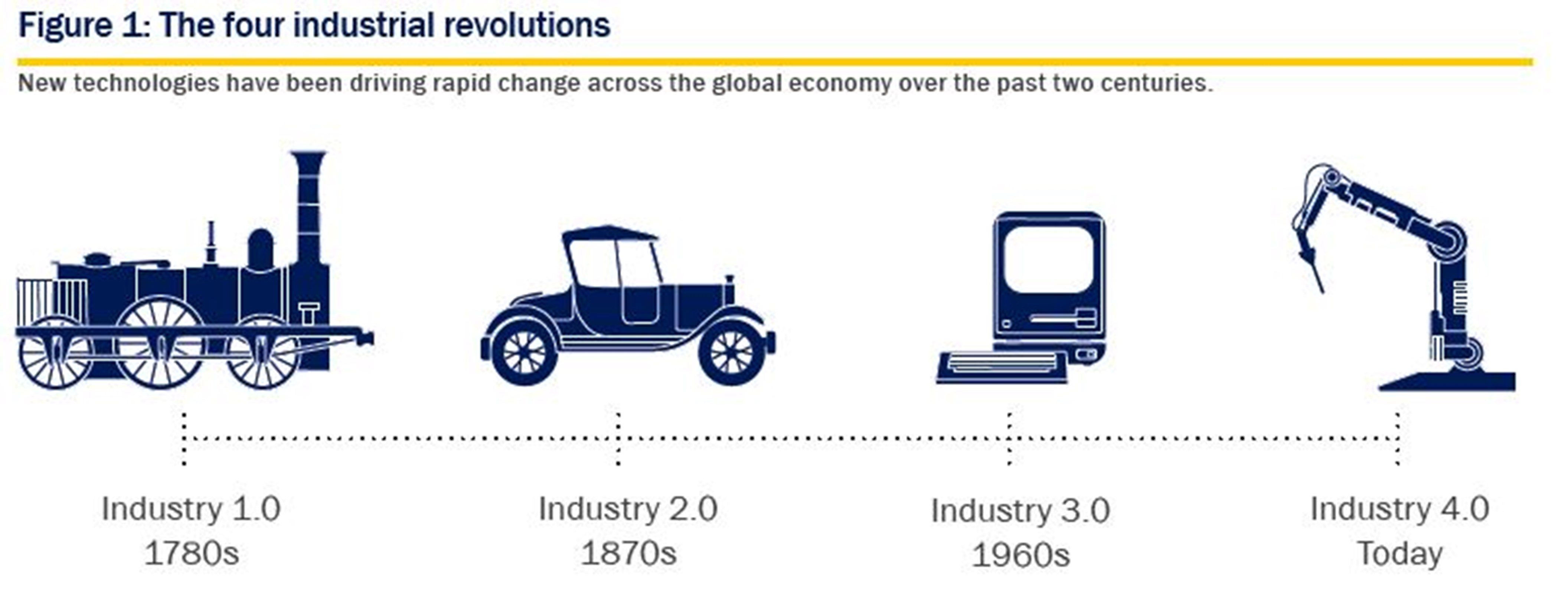 Figure 1: The four industrial revolutions

New technologies have been driving rapid change across the global economy over the past two centuries.

Industry 1.0
1780s

Industry 2.0
1870s

Industry 3.0
1960s

Industry 4.0
Today